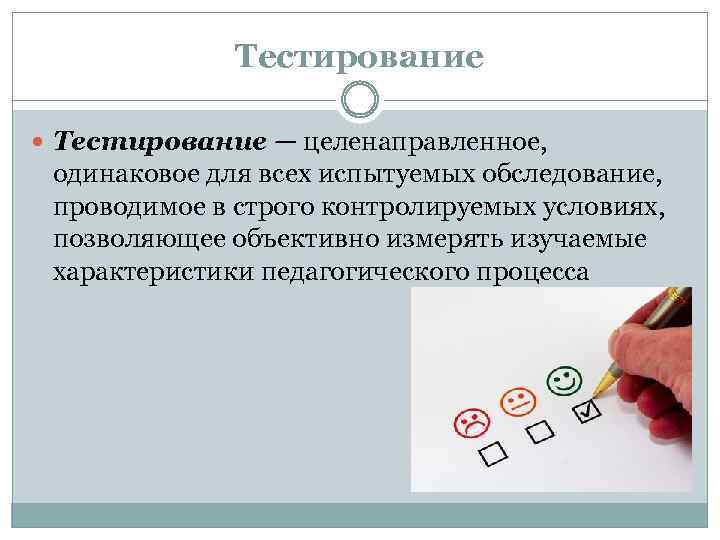 Тестирование

Тестирование — целенаправленное, одинаковое для всех испытуемых обследование, проводимое в строго контролируемых условиях, позволяющее объективно измерять изучаемые характеристики педагогического процесса